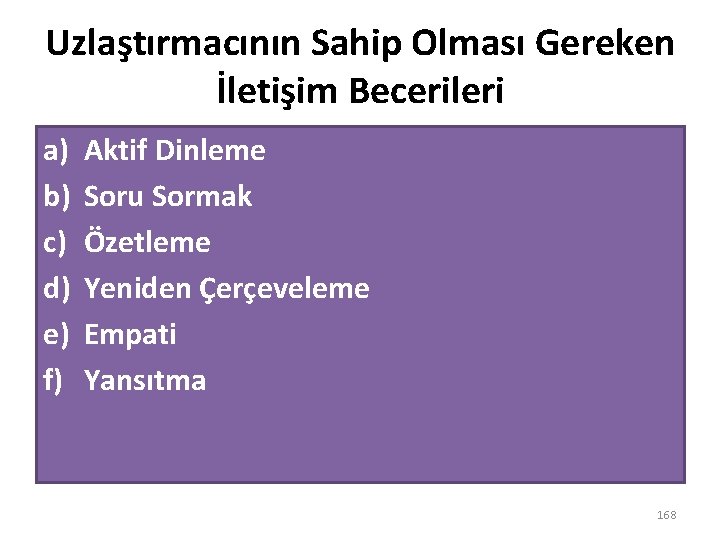 Uzlaştırmacının Sahip Olması Gereken İletişim Becerileri

a) Aktif Dinleme
b) Soru Sormak
c) Özetleme
d) Yeniden Çerçeveleme
e) Empati
f) Yansıtma

168